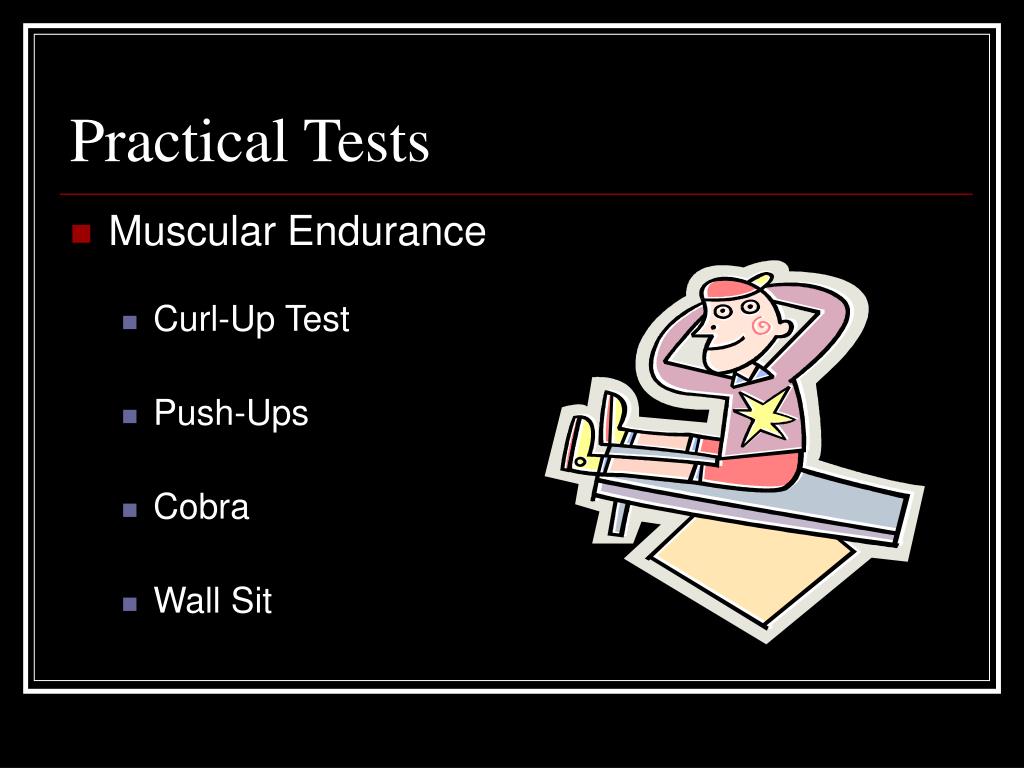 Practical Tests

Muscular Endurance

Curl-Up Test

Push-Ups

Cobra

Wall Sit